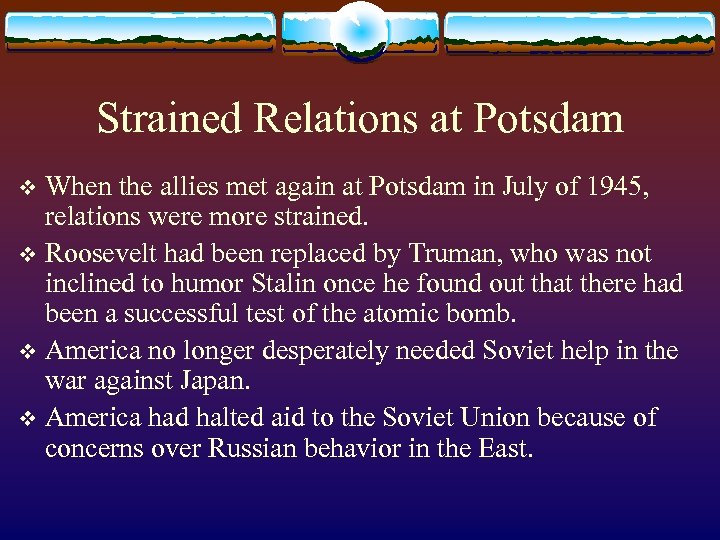 Strained Relations at Potsdam

❖ When the allies met again at Potsdam in July of 1945, relations were more strained.

❖ Roosevelt had been replaced by Truman, who was not inclined to humor Stalin once he found out that there had been a successful test of the atomic bomb.

❖ America no longer desperately needed Soviet help in the war against Japan.

❖ America had halted aid to the Soviet Union because of concerns over Russian behavior in the East.